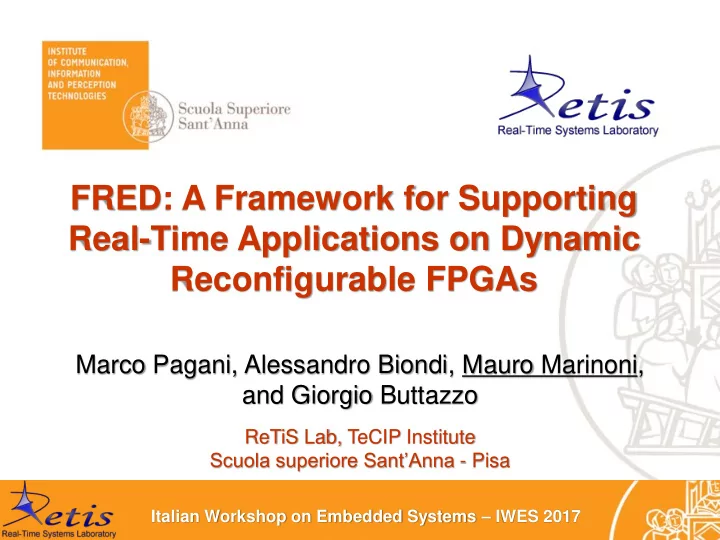 INSTITUTE
OF COMMUNICATION,
INFORMATION
AND PERCEPTION
TECHNOLOGIES

Scuola Superiore
Sant'Anna

Retis
Real-Time Systems Laboratory

FRED: A Framework for Supporting Real-Time Applications on Dynamic Reconfigurable FPGAs

Marco Pagani, Alessandro Biondi, Mauro Marinoni, and Giorgio Buttazzo

ReTiS Lab, TeCIP Institute
Scuola superiore Sant'Anna - Pisa

Retis
Real-Time Systems Laboratory

Italian Workshop on Embedded Systems – IWES 2017